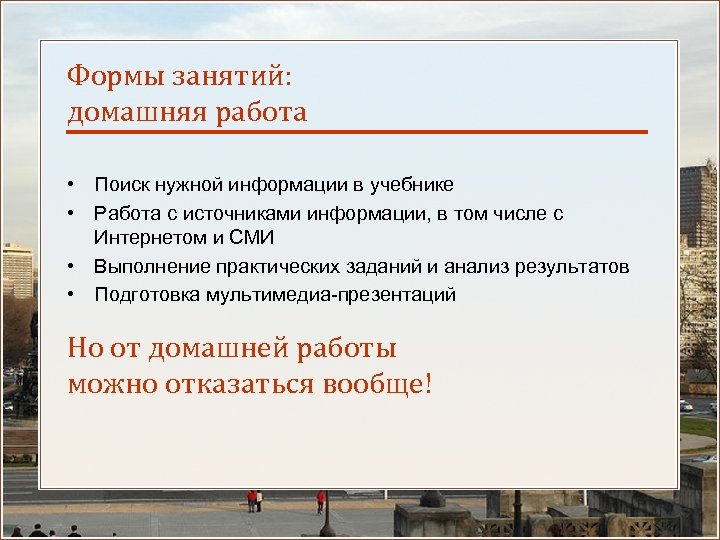 Формы занятий:
домашняя работа

• Поиск нужной информации в учебнике
• Работа с источниками информации, в том числе с Интернетом и СМИ
• Выполнение практических заданий и анализ результатов
• Подготовка мультимедиа-презентаций

Но от домашней работы
можно отказаться вообще!